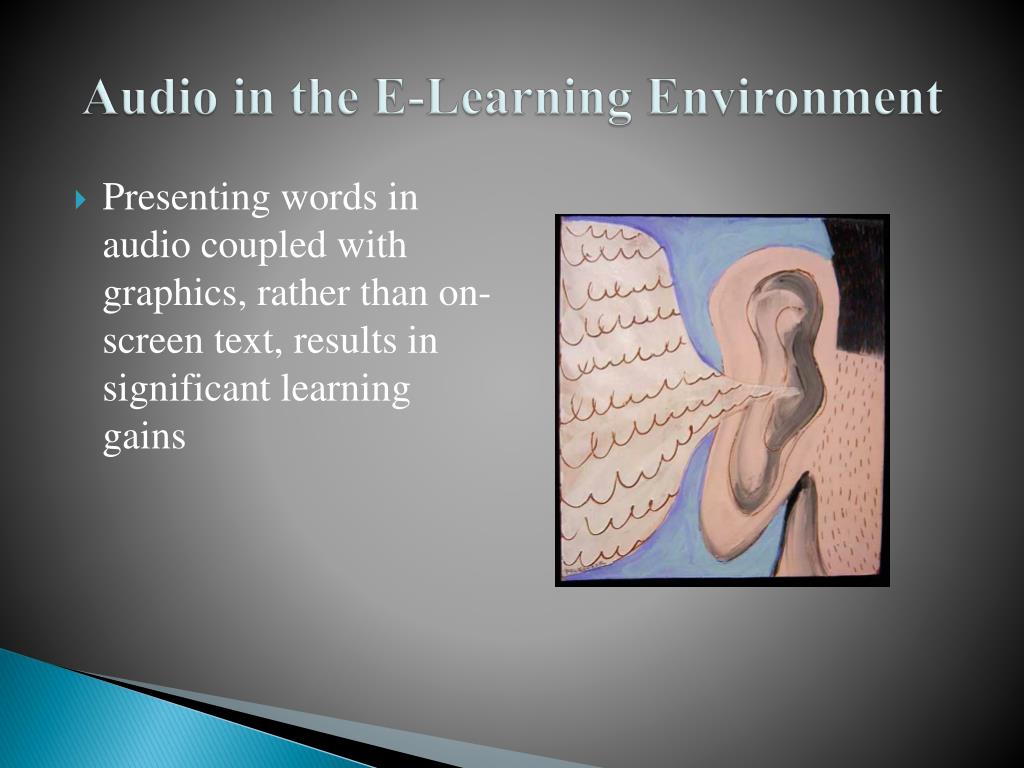 Audio in the E-Learning Environment

Presenting words in audio coupled with graphics, rather than on-screen text, results in significant learning gains